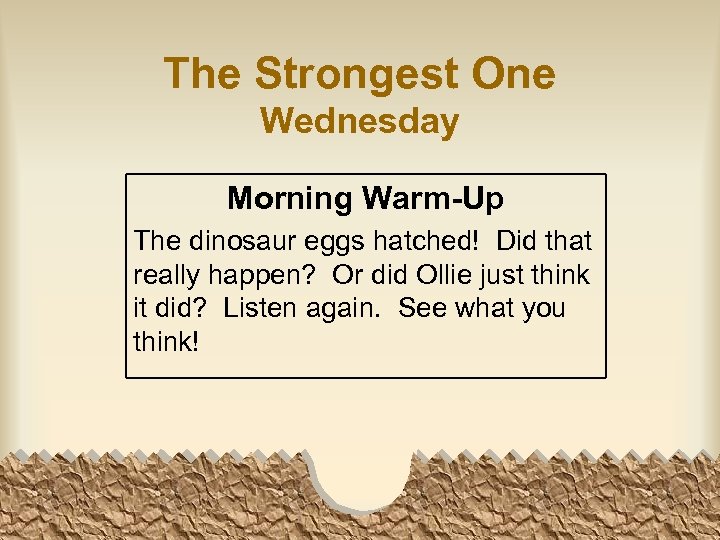 The Strongest One
Wednesday

Morning Warm-Up

The dinosaur eggs hatched! Did that really happen? Or did Ollie just think it did? Listen again. See what you think!